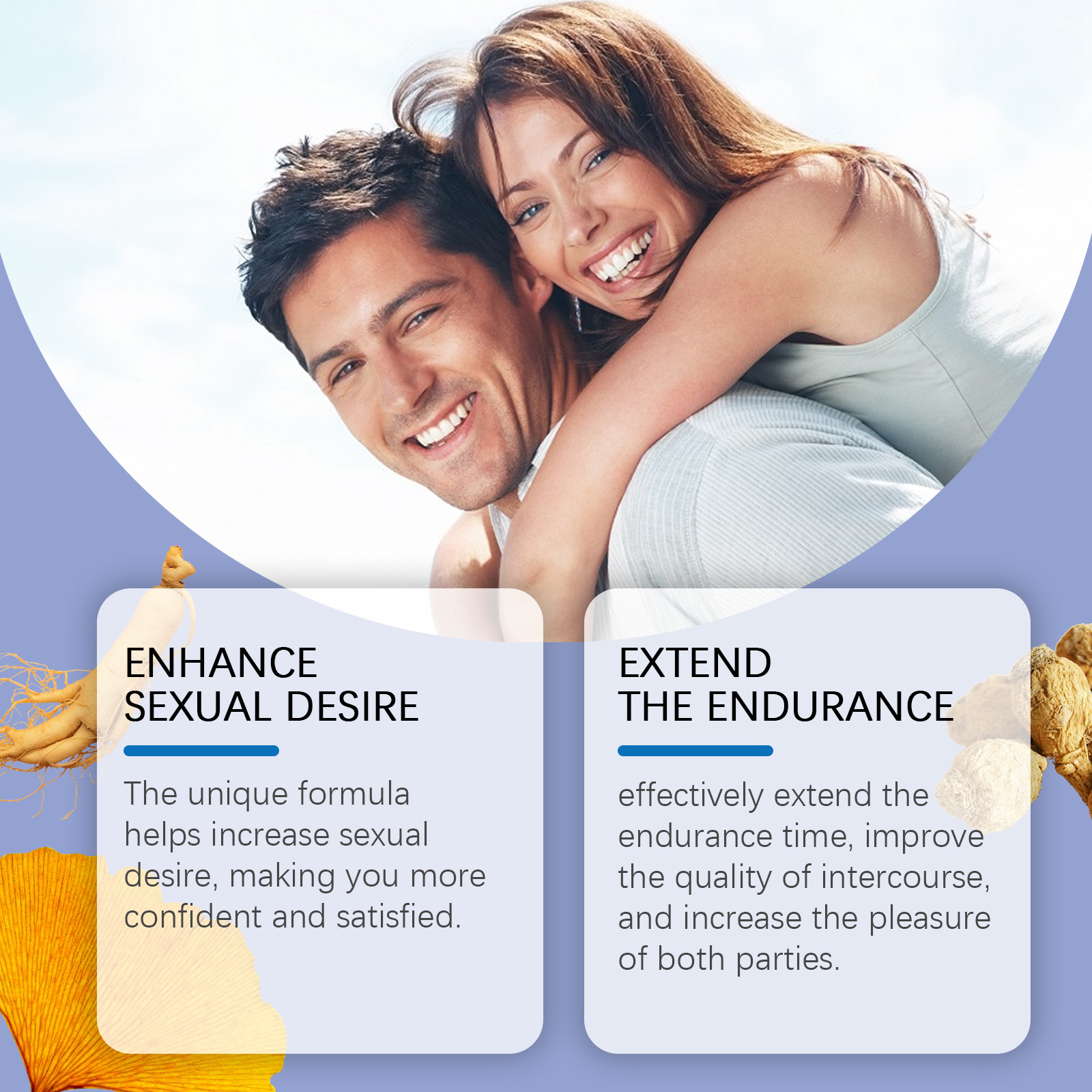 ENHANCE
SEXUAL DESIRE

The unique formula helps increase sexual desire, making you more confident and satisfied.

EXTEND
THE ENDURANCE

effectively extend the endurance time, improve the quality of intercourse, and increase the pleasure of both parties.